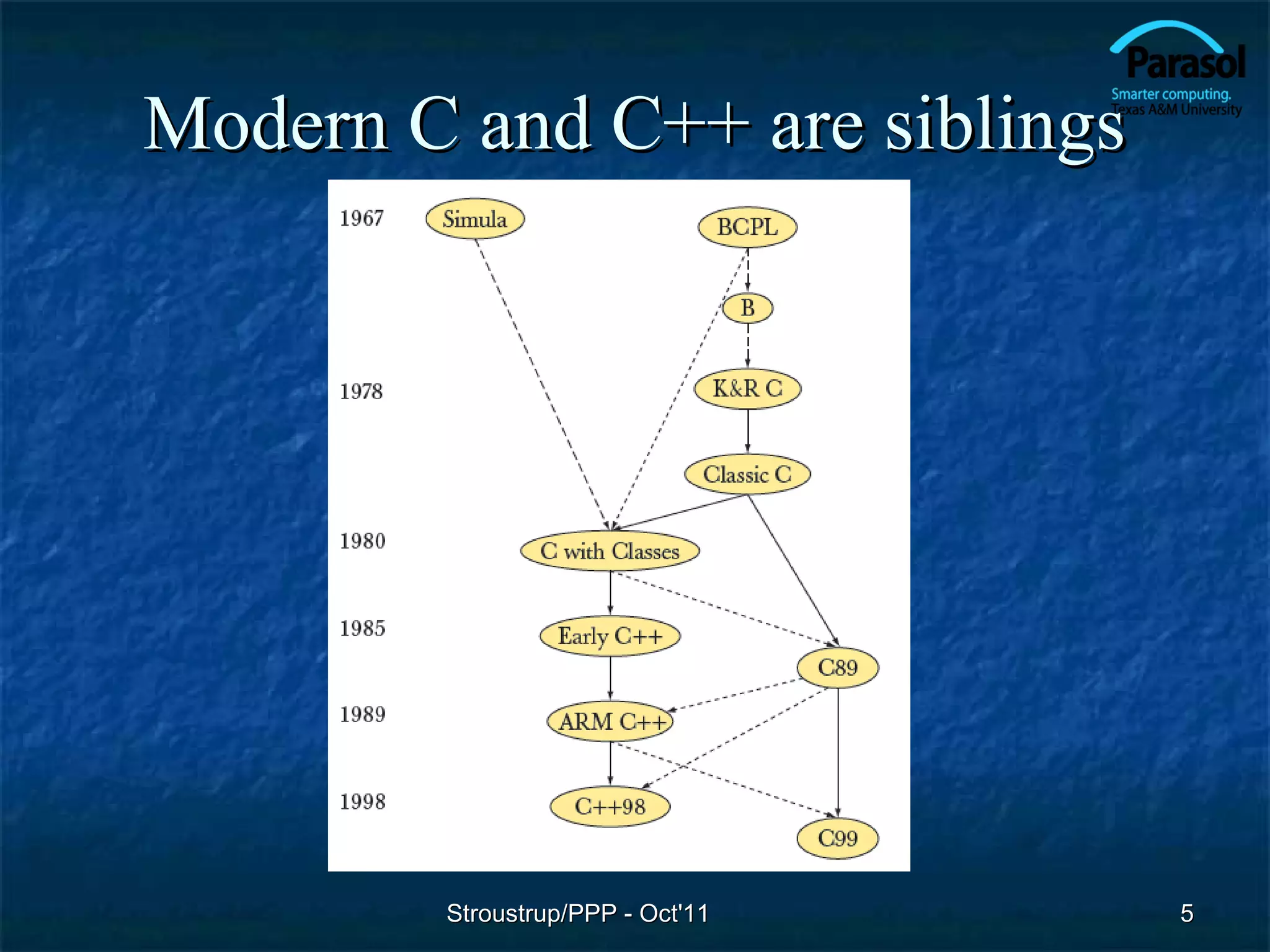 Parasol
Smarter computing.
Texas A&M University

Modern C and C++ are siblings

1967
Simula
BCPL
B
1978
K&R C
Classic C
1980
C with Classes
1985
Early C++
C89
1989
ARM C++
1998
C++98
C99

Stroustrup/PPP - Oct'11

5